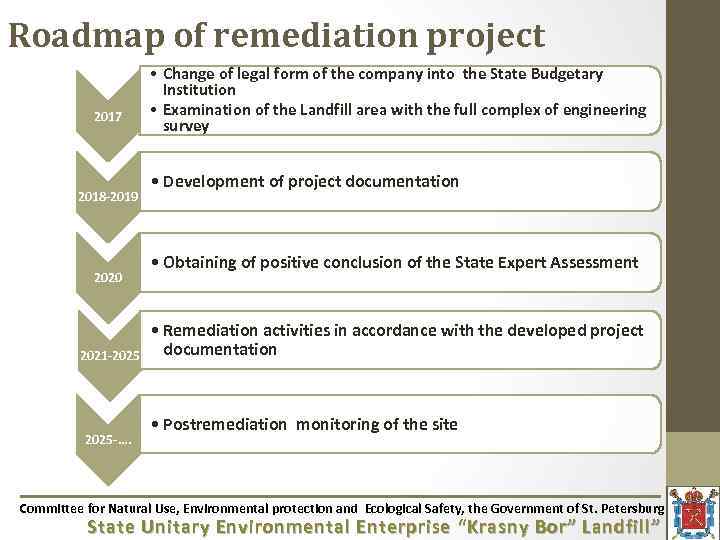 Roadmap of remediation project

2017

• Change of legal form of the company into the State Budgetary Institution
• Examination of the Landfill area with the full complex of engineering survey

2018-2019

• Development of project documentation

2020

• Obtaining of positive conclusion of the State Expert Assessment

2021-2025

• Remediation activities in accordance with the developed project documentation

2025-….

• Postremediation monitoring of the site

Committee for Natural Use, Environmental protection and Ecological Safety, the Government of St. Petersburg
State Unitary Environmental Enterprise "Krasny Bor" Landfill"